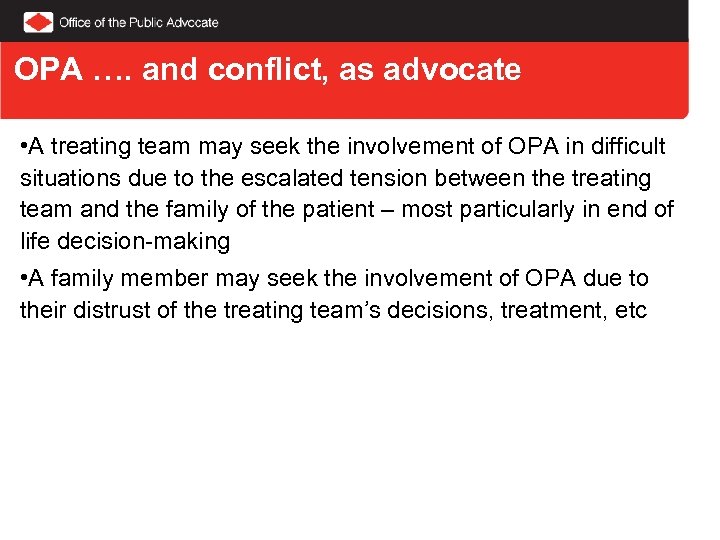 Office of the Public Advocate

OPA …. and conflict, as advocate

•A treating team may seek the involvement of OPA in difficult situations due to the escalated tension between the treating team and the family of the patient – most particularly in end of life decision-making

•A family member may seek the involvement of OPA due to their distrust of the treating team's decisions, treatment, etc